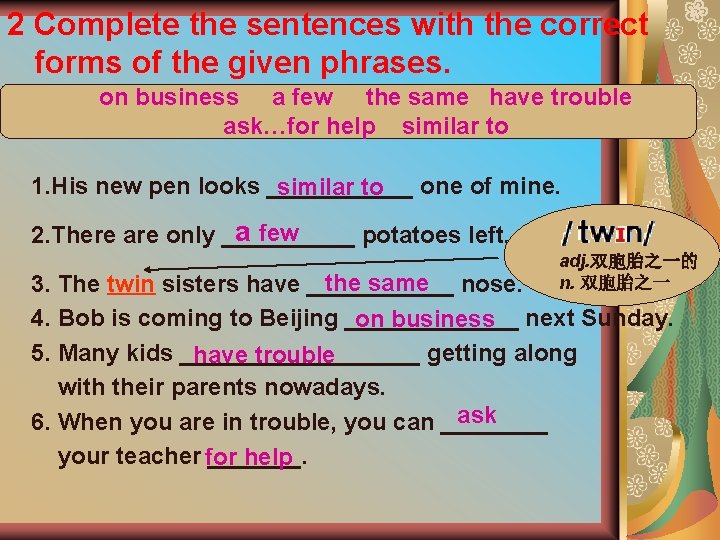 2 Complete the sentences with the correct forms of the given phrases.

on business a few the same have trouble ask…for help similar to

1.His new pen looks similar to one of mine.

2.There are only a few potatoes left.

/twɪn/
adj.双胞胎之一的
n. 双胞胎之一

3. The twin sisters have the same nose.

4. Bob is coming to Beijing on business next Sunday.

5. Many kids have trouble getting along with their parents nowadays.

6. When you are in trouble, you can ask your teacher for help.